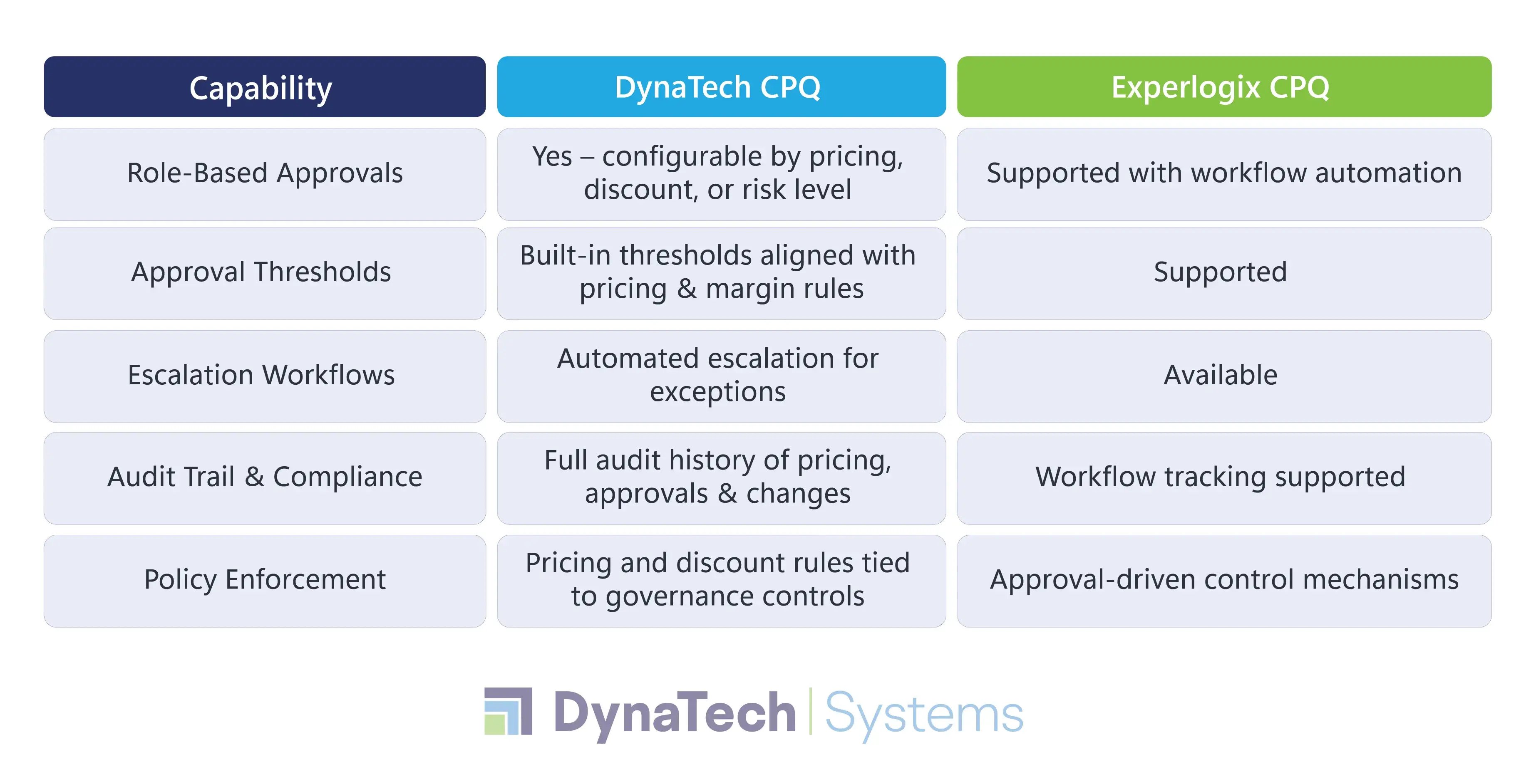 | Capability | DynaTech CPQ | Experlogix CPQ |
|---|---|---|
| Role-Based Approvals | Yes – configurable by pricing, discount, or risk level | Supported with workflow automation |
| Approval Thresholds | Built-in thresholds aligned with pricing & margin rules | Supported |
| Escalation Workflows | Automated escalation for exceptions | Available |
| Audit Trail & Compliance | Full audit history of pricing, approvals & changes | Workflow tracking supported |
| Policy Enforcement | Pricing and discount rules tied to governance controls | Approval-driven control mechanisms |

DynaTech | Systems